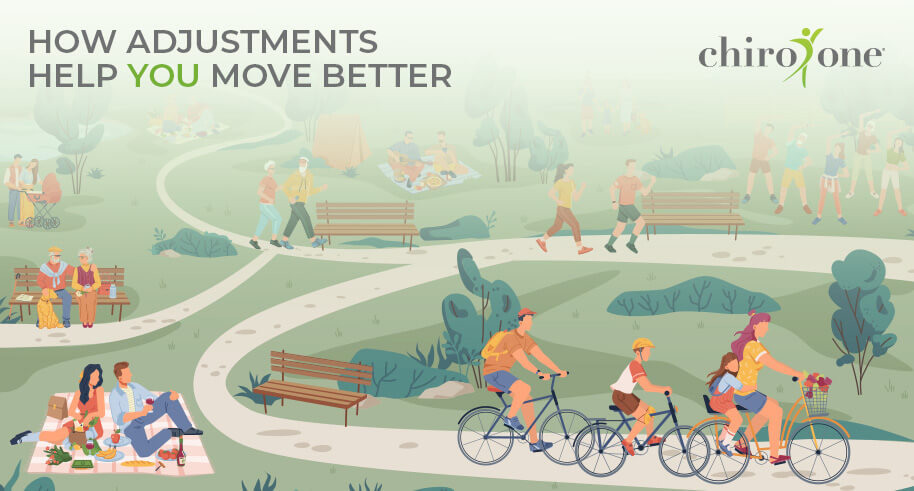 HOW ADJUSTMENTS HELP YOU MOVE BETTER

chiro one